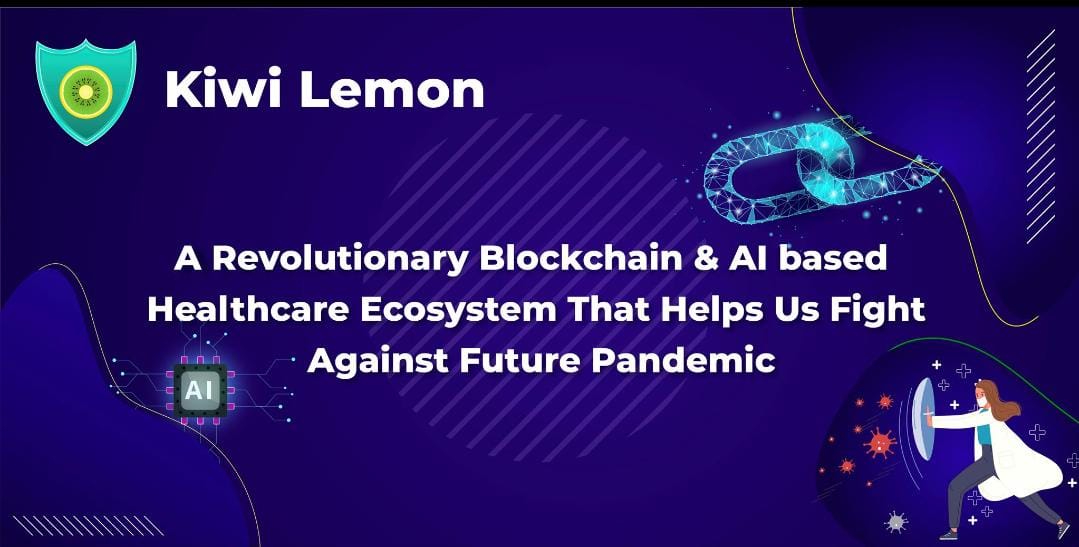 Kiwi Lemon

A Revolutionary Blockchain & AI based Healthcare Ecosystem That Helps Us Fight Against Future Pandemic

AI